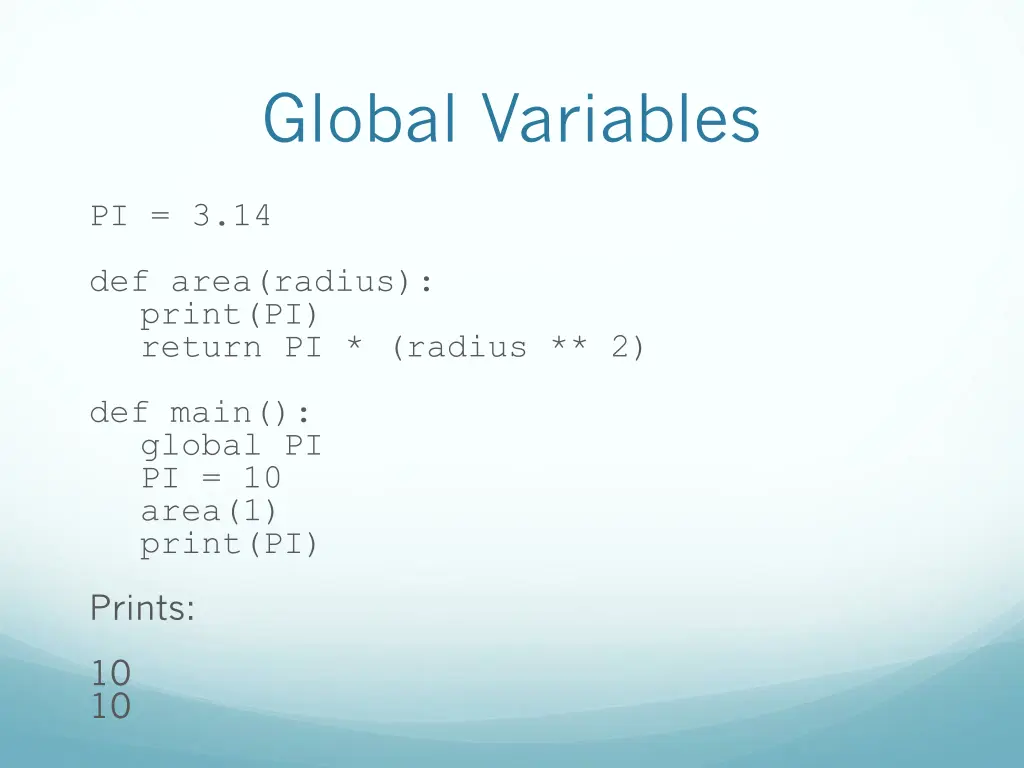 Global Variables

PI = 3.14

def area(radius):
  print(PI)
  return PI * (radius ** 2)

def main():
  global PI
  PI = 10
  area(1)
  print(PI)

Prints:

10
10